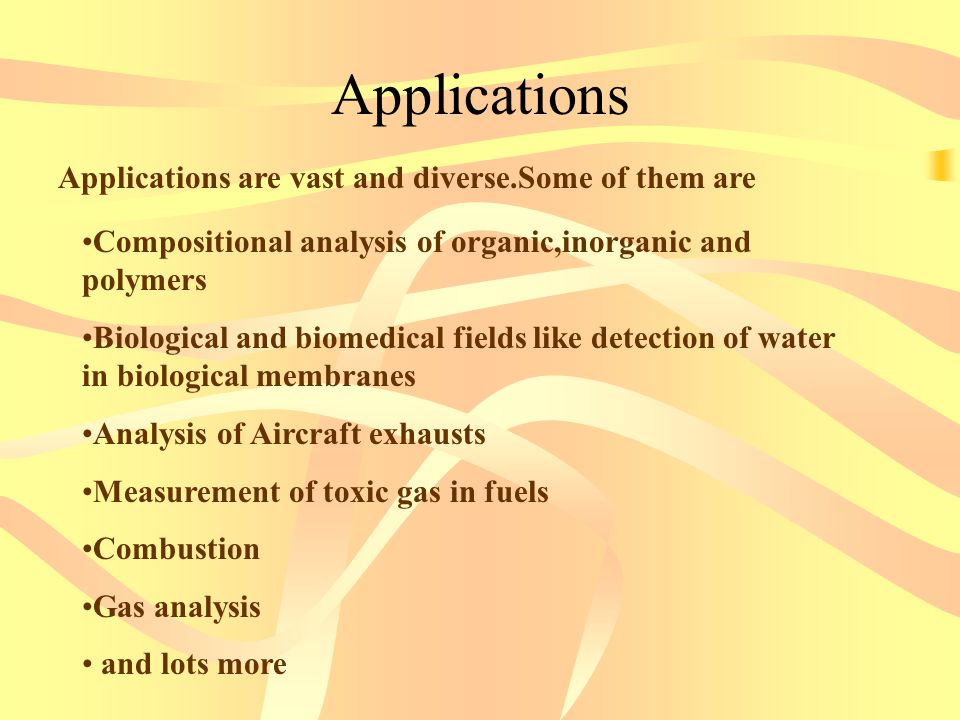 Applications

Applications are vast and diverse.Some of them are

•Compositional analysis of organic,inorganic and polymers

•Biological and biomedical fields like detection of water in biological membranes

•Analysis of Aircraft exhausts

•Measurement of toxic gas in fuels

•Combustion

•Gas analysis

• and lots more